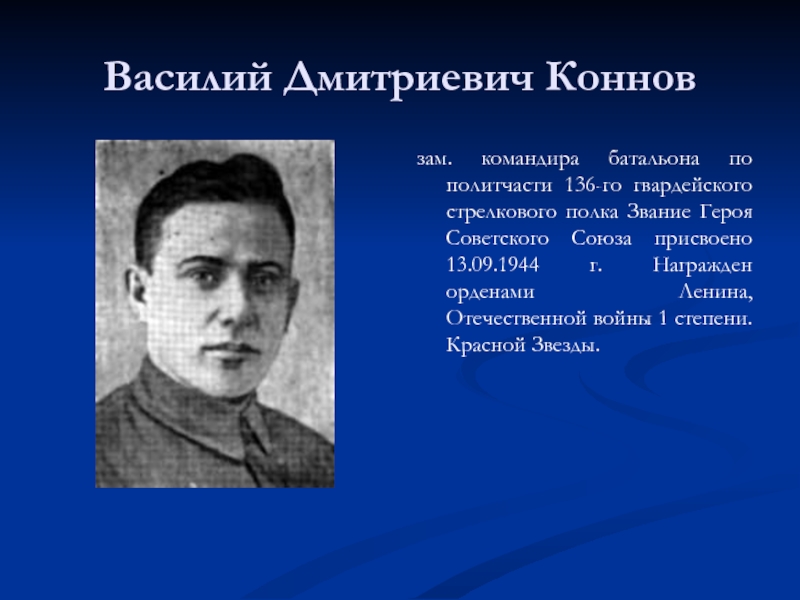 Василий Дмитриевич Коннов

зам. командира батальона по политчасти 136-го гвардейского стрелкового полка Звание Героя Советского Союза присвоено 13.09.1944 г. Награжден орденами Ленина, Отечественной войны 1 степени. Красной Звезды.